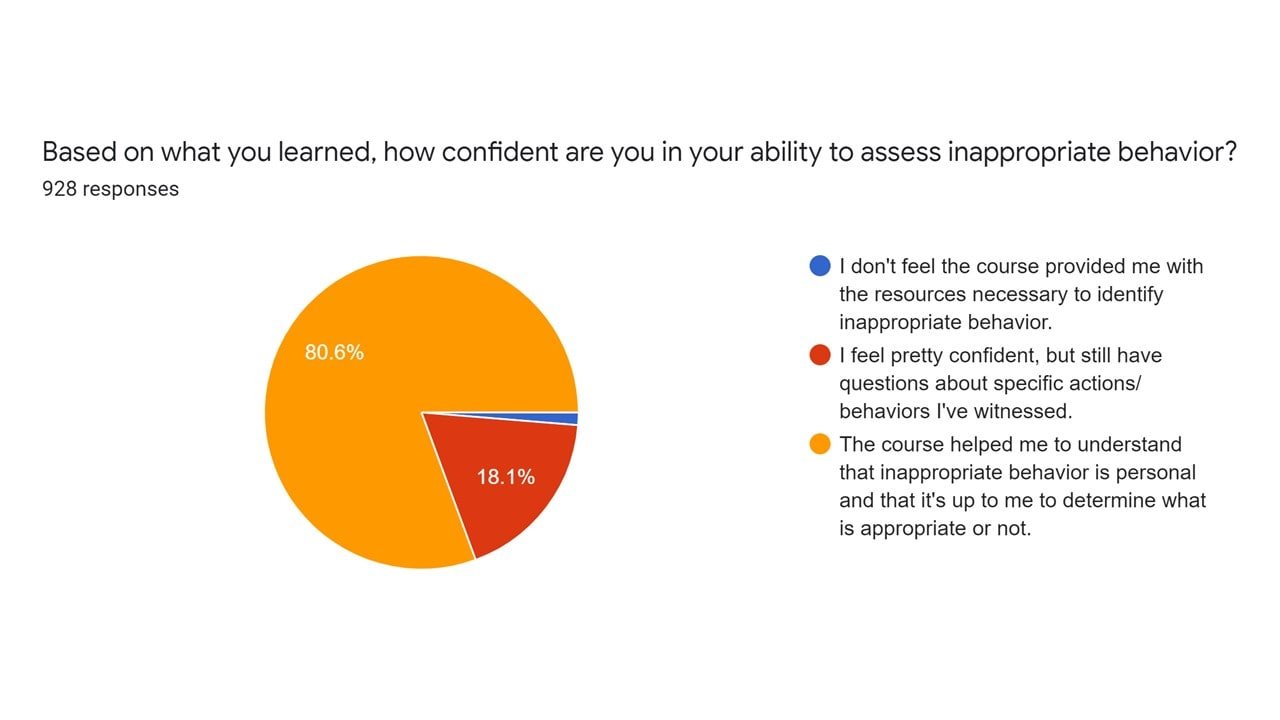 Based on what you learned, how confident are you in your ability to assess inappropriate behavior?
928 responses

80.6%
18.1%

I don't feel the course provided me with the resources necessary to identify inappropriate behavior.
I feel pretty confident, but still have questions about specific actions/ behaviors I've witnessed.
The course helped me to understand that inappropriate behavior is personal and that it's up to me to determine what is appropriate or not.